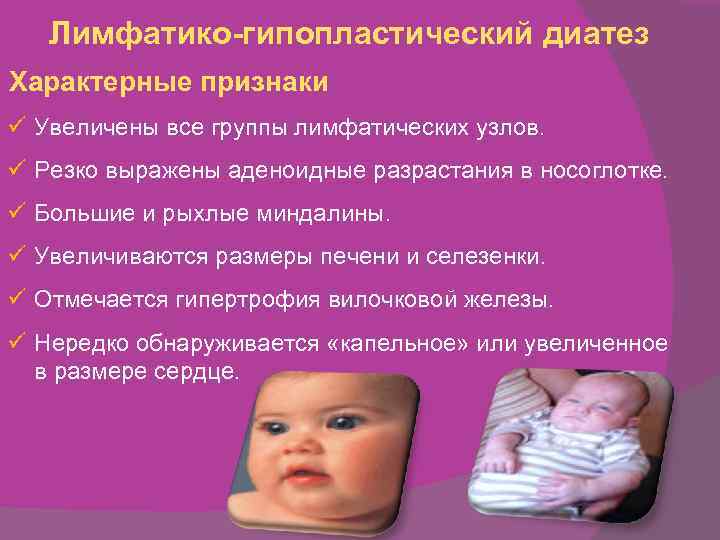 Лимфатико-гипопластический диатез

Характерные признаки

✓ Увеличены все группы лимфатических узлов.

✓ Резко выражены аденоидные разрастания в носоглотке.

✓ Большие и рыхлые миндалины.

✓ Увеличиваются размеры печени и селезенки.

✓ Отмечается гипертрофия вилочковой железы.

✓ Нередко обнаруживается «капельное» или увеличенное в размере сердце.